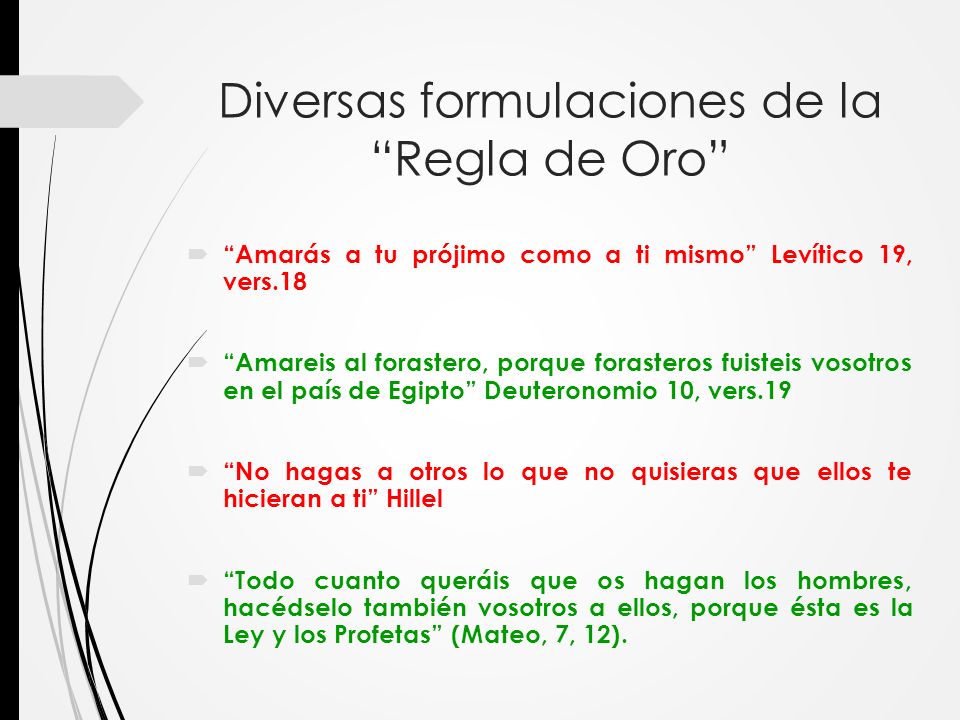 Diversas formulaciones de la “Regla de Oro”

“Amarás a tu prójimo como a ti mismo” Levítico 19, vers.18

“Amareis al forastero, porque forasteros fuisteis vosotros en el país de Egipto” Deuteronomio 10, vers.19

“No hagas a otros lo que no quisieras que ellos te hicieran a ti” Hillel

“Todo cuanto queráis que os hagan los hombres, hacédselo también vosotros a ellos, porque ésta es la Ley y los Profetas” (Mateo, 7, 12).